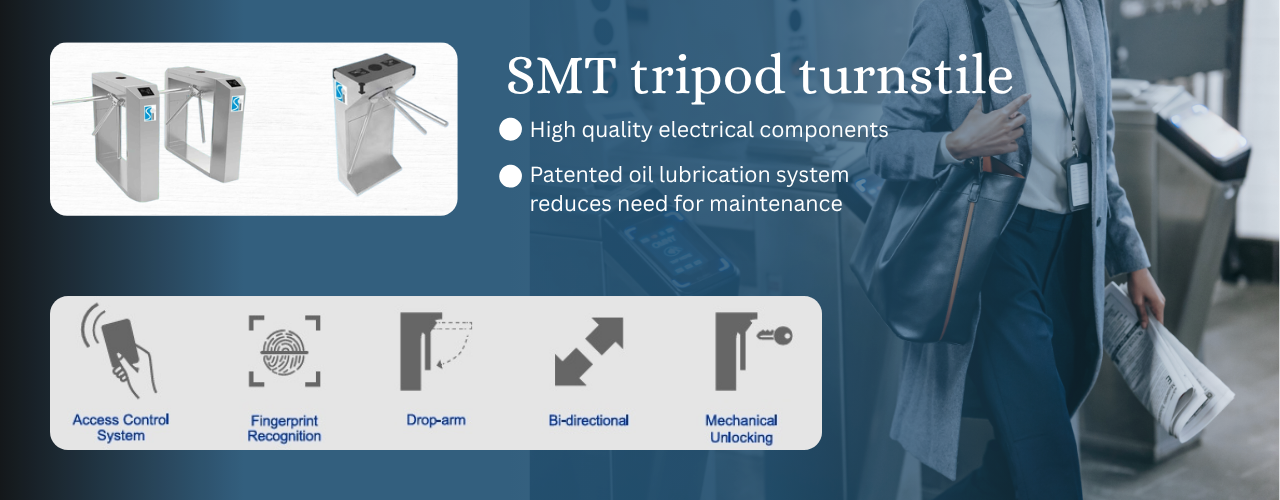 SMT tripod turnstile

High quality electrical components

Patented oil lubrication system reduces need for maintenance

Access Control System

Fingerprint Recognition

Drop-arm

Bi-directional

Mechanical Unlocking